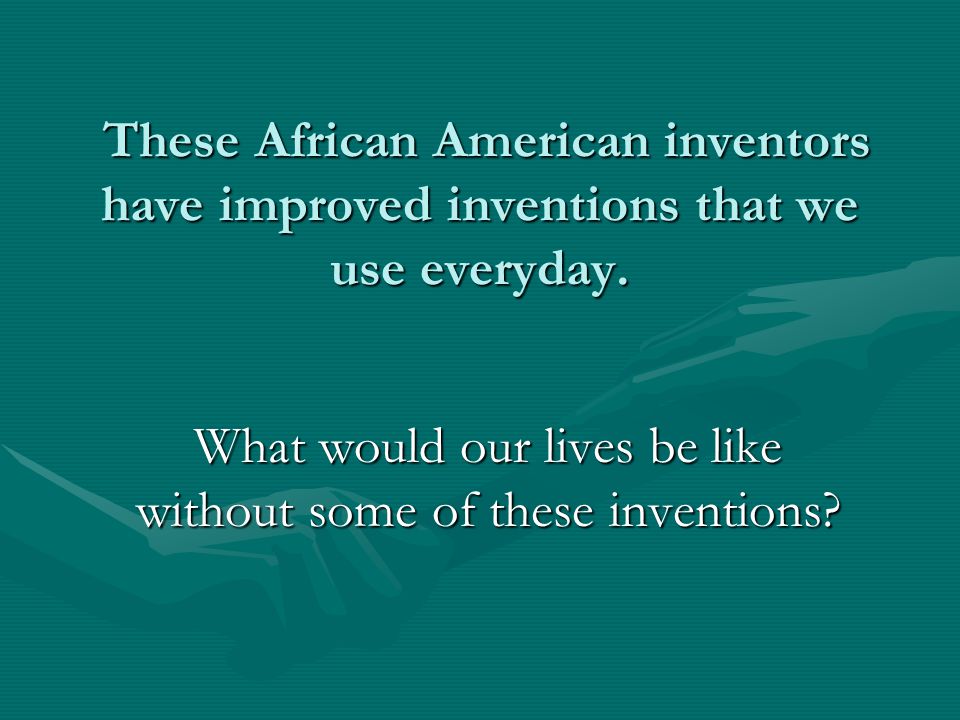 These African American inventors have improved inventions that we use everyday.

What would our lives be like without some of these inventions?